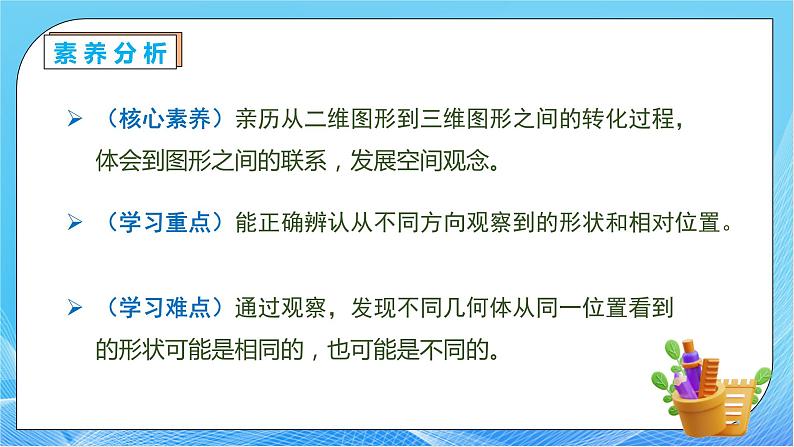 素养分析

➢ （核心素养）亲历从二维图形到三维图形之间的转化过程，体会到图形之间的联系，发展空间观念。

➢ （学习重点）能正确辨认从不同方向观察到的形状和相对位置。

➢ （学习难点）通过观察，发现不同几何体从同一位置看到的形状可能是相同的，也可能是不同的。